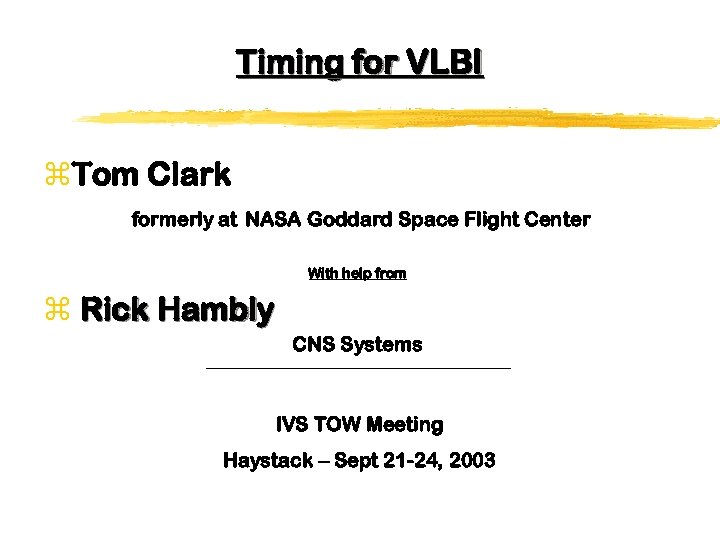 Timing for VLBI

⌘Tom Clark

formerly at NASA Goddard Space Flight Center

With help from

⌘ Rick Hambly

CNS Systems

IVS TOW Meeting

Haystack – Sept 21-24, 2003